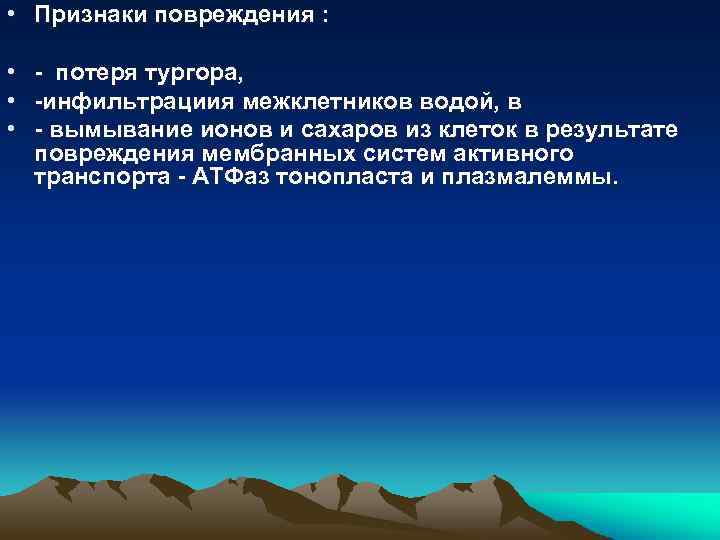 • Признаки повреждения :

• - потеря тургора,
• -инфильтрациия межклетников водой, в
• - вымывание ионов и сахаров из клеток в результате повреждения мембранных систем активного транспорта - АТФаз тонопласта и плазмалеммы.